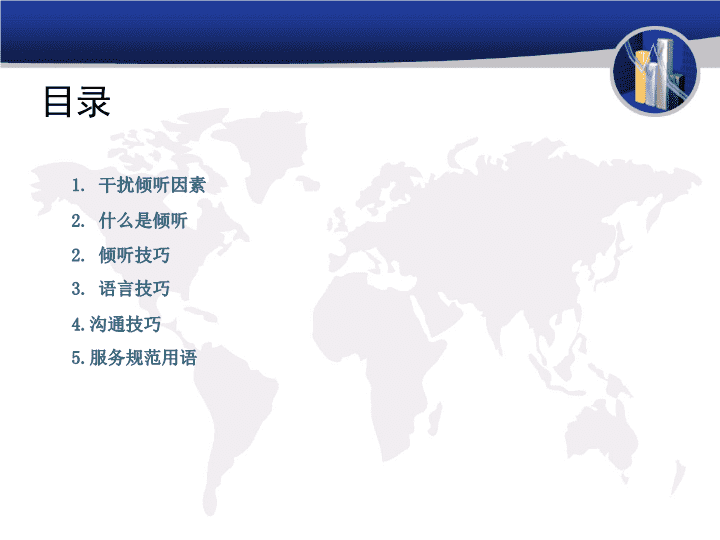 目录

1. 干扰倾听因素

2. 什么是倾听

2. 倾听技巧

3. 语言技巧

4.沟通技巧

5.服务规范用语